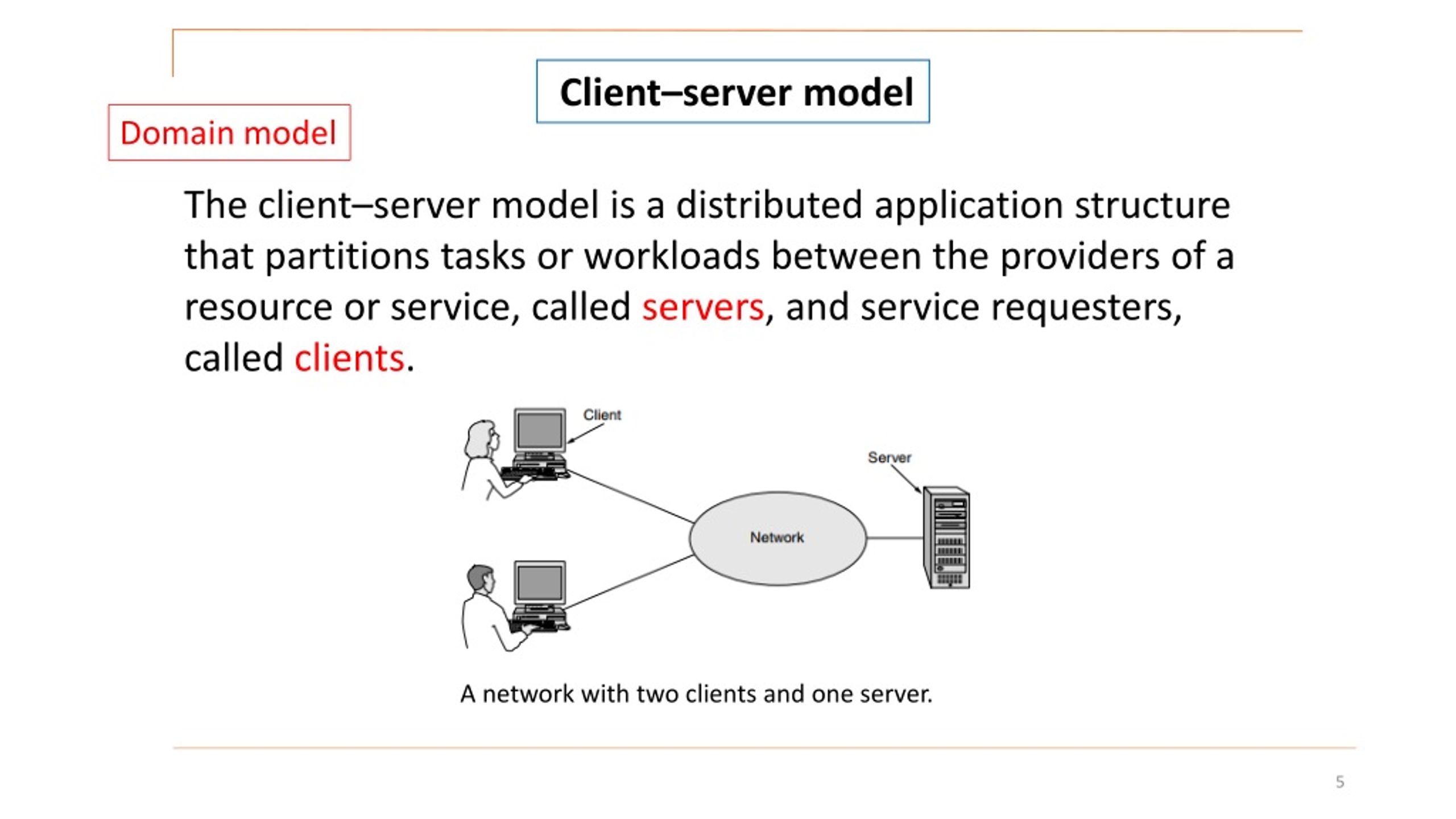 Client–server model

Domain model

The client–server model is a distributed application structure that partitions tasks or workloads between the providers of a resource or service, called servers, and service requesters, called clients.

Client

Server

Network

A network with two clients and one server.

5